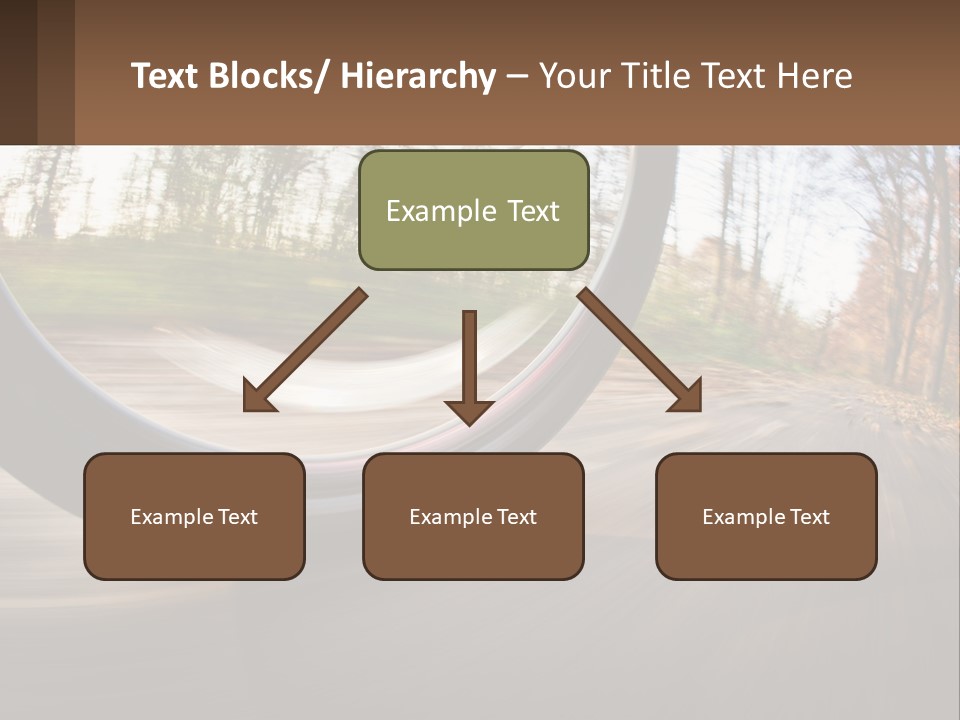 Text Blocks/ Hierarchy – Your Title Text Here

Example Text

Example Text

Example Text

Example Text